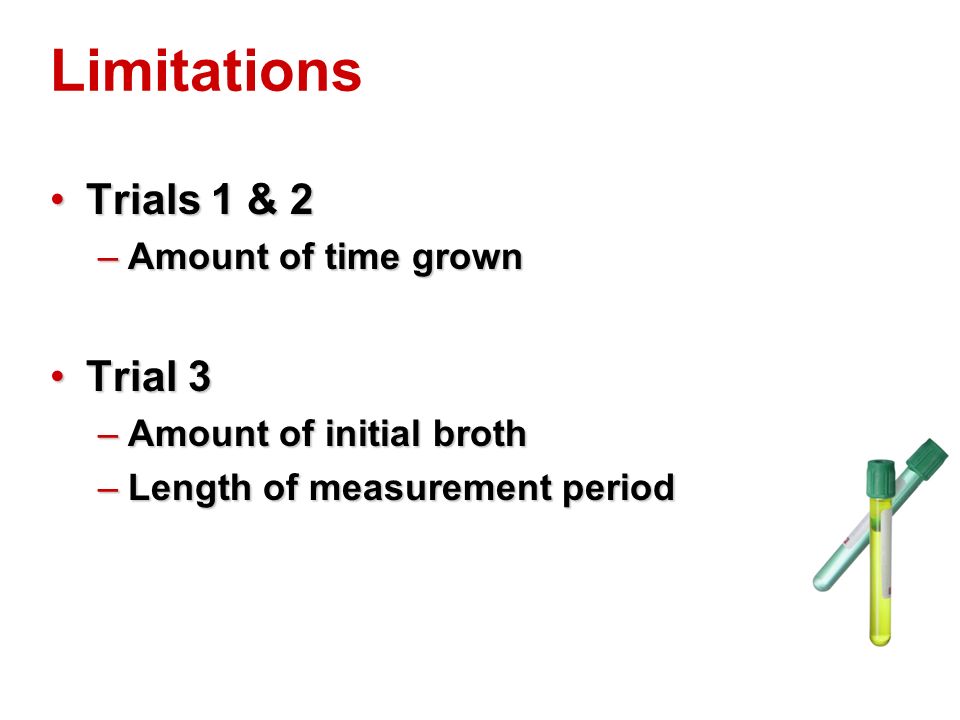 Limitations

• Trials 1 & 2
– Amount of time grown

• Trial 3
– Amount of initial broth
– Length of measurement period